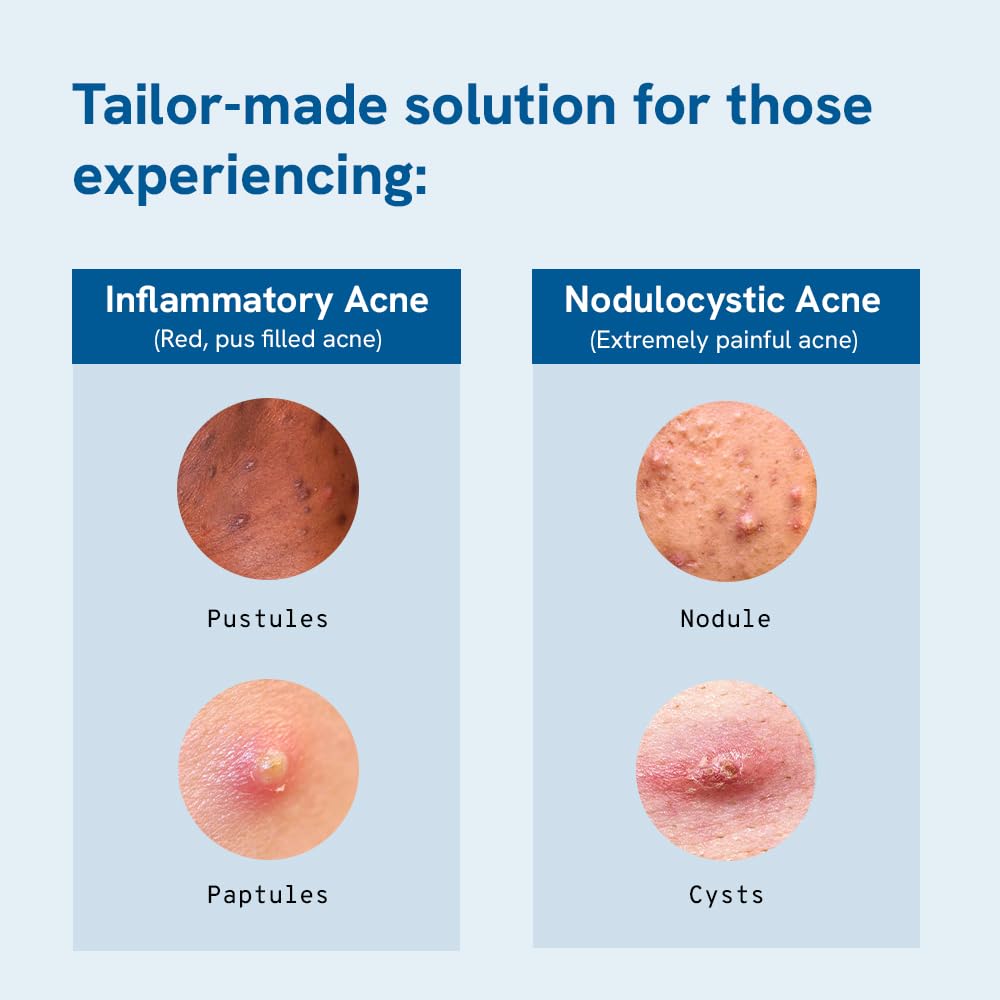 Tailor-made solution for those experiencing:

Inflammatory Acne
(Red, pus filled acne)

Pustules

Paptules

Nodulocystic Acne
(Extremely painful acne)

Nodule

Cysts